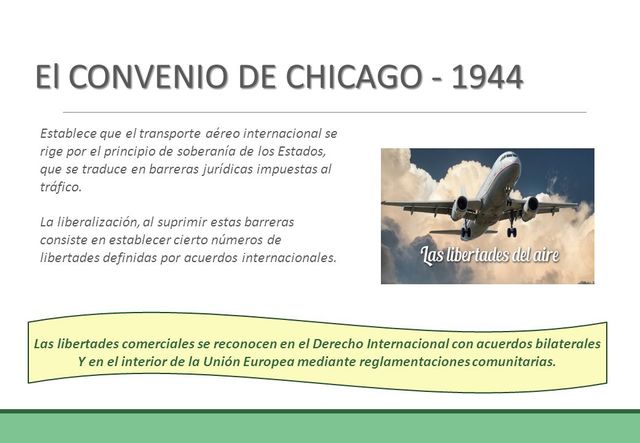 El CONVENIO DE CHICAGO - 1944

Establece que el transporte aéreo internacional se rige por el principio de soberanía de los Estados, que se traduce en barreras jurídicas impuestas al tráfico.

La liberalización, al suprimir estas barreras consiste en establecer cierto números de libertades definidas por acuerdos internacionales.

Las libertades del aire

Las libertades comerciales se reconocen en el Derecho Internacional con acuerdos bilaterales Y en el interior de la Unión Europea mediante reglamentaciones comunitarias.